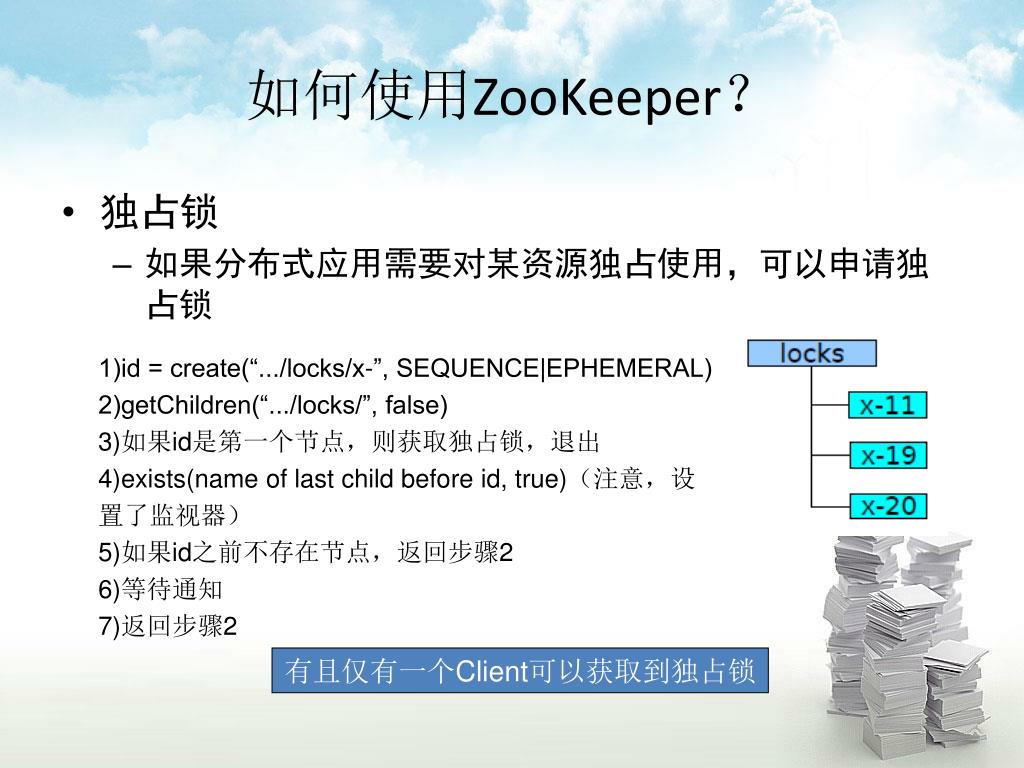 如何使用ZooKeeper？

• 独占锁
– 如果分布式应用需要对某资源独占使用，可以申请独占锁

1)id = create(“.../locks/x-”, SEQUENCE|EPHEMERAL)
2)getChildren(“.../locks/”, false)
3)如果id是第一个节点，则获取独占锁，退出
4)exists(name of last child before id, true)（注意，设置了监视器）
5)如果id之前不存在节点，返回步骤2
6)等待通知
7)返回步骤2

locks
x-11
x-19
x-20

有且仅有一个Client可以获取到独占锁